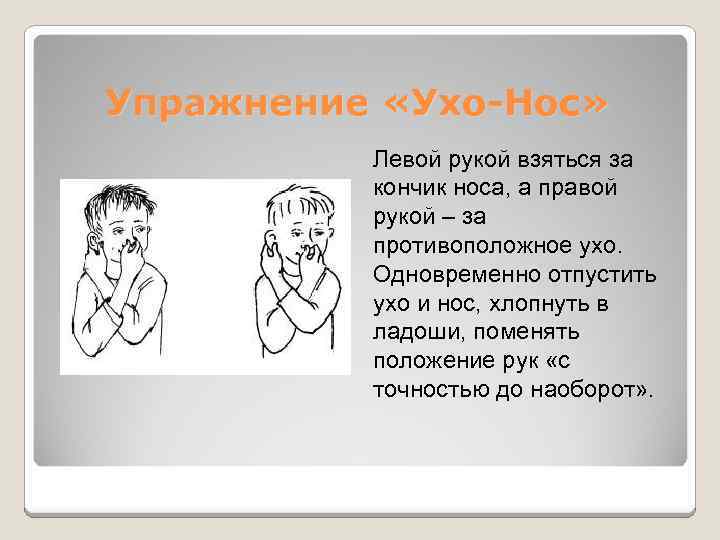 Упражнение «Ухо-Нос»

Левой рукой взяться за кончик носа, а правой рукой – за противоположное ухо. Одновременно отпустить ухо и нос, хлопнуть в ладоши, поменять положение рук «с точностью до наоборот».